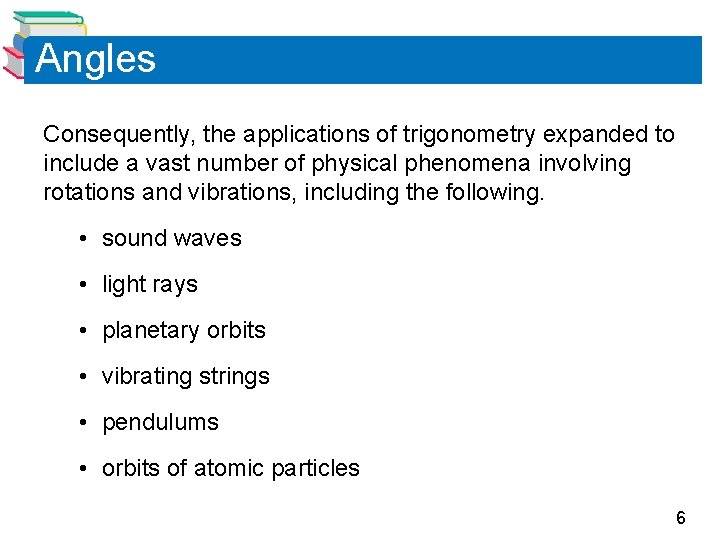 Angles

Consequently, the applications of trigonometry expanded to include a vast number of physical phenomena involving rotations and vibrations, including the following.

• sound waves
• light rays
• planetary orbits
• vibrating strings
• pendulums
• orbits of atomic particles

6